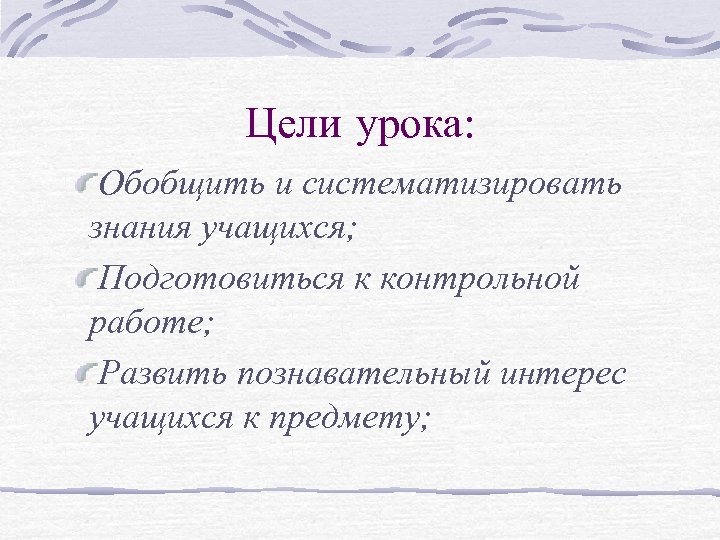 Цели урока:

Обобщить и систематизировать знания учащихся;

Подготовиться к контрольной работе;

Развить познавательный интерес учащихся к предмету;